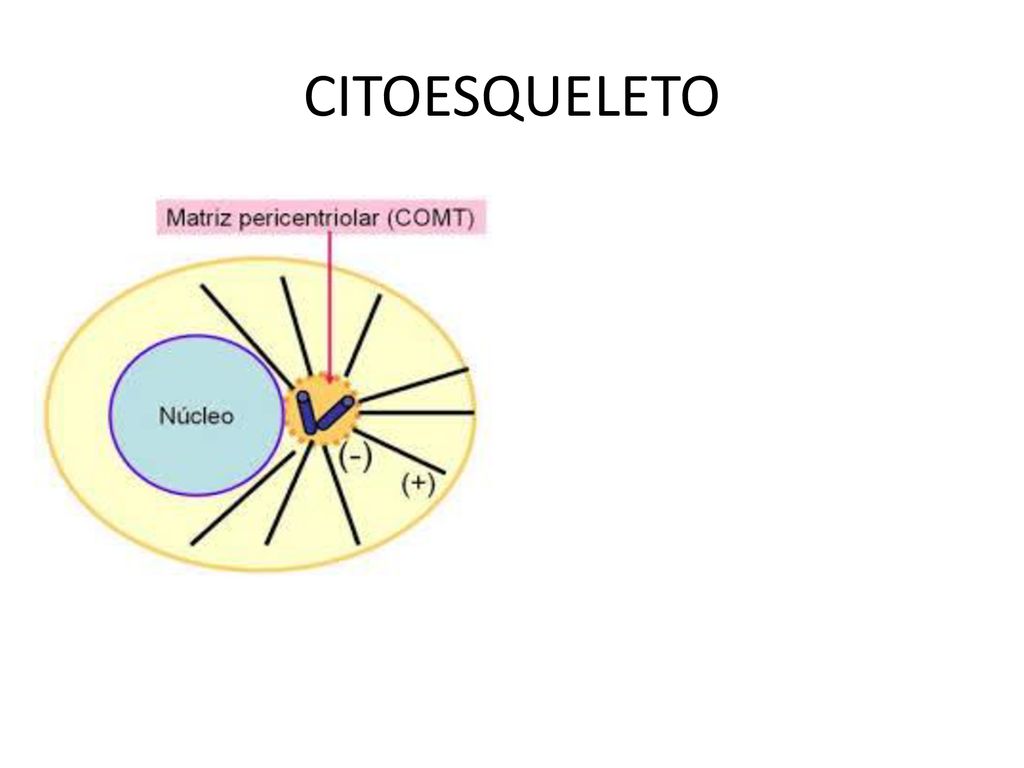 CITOESQUELETO

Matriz pericentriolar (COMT)

Núcleo

(-)

(+)